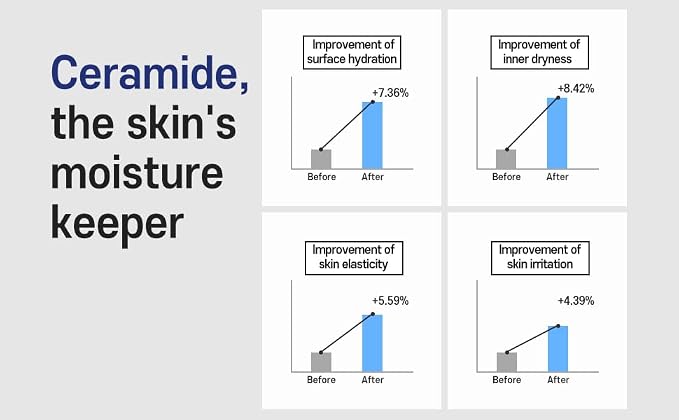 Ceramide, the skin's moisture keeper

Improvement of surface hydration

+7.36%

Before After

Improvement of inner dryness

+8.42%

Before After

Improvement of skin elasticity

+5.59%

Before After

Improvement of skin irritation

+4.39%

Before After